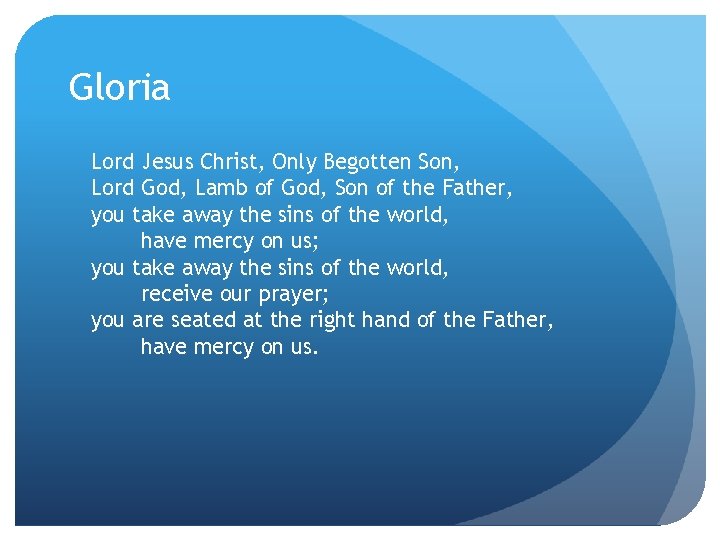 Gloria

Lord Jesus Christ, Only Begotten Son,
Lord God, Lamb of God, Son of the Father,
you take away the sins of the world,
have mercy on us;
you take away the sins of the world,
receive our prayer;
you are seated at the right hand of the Father,
have mercy on us.